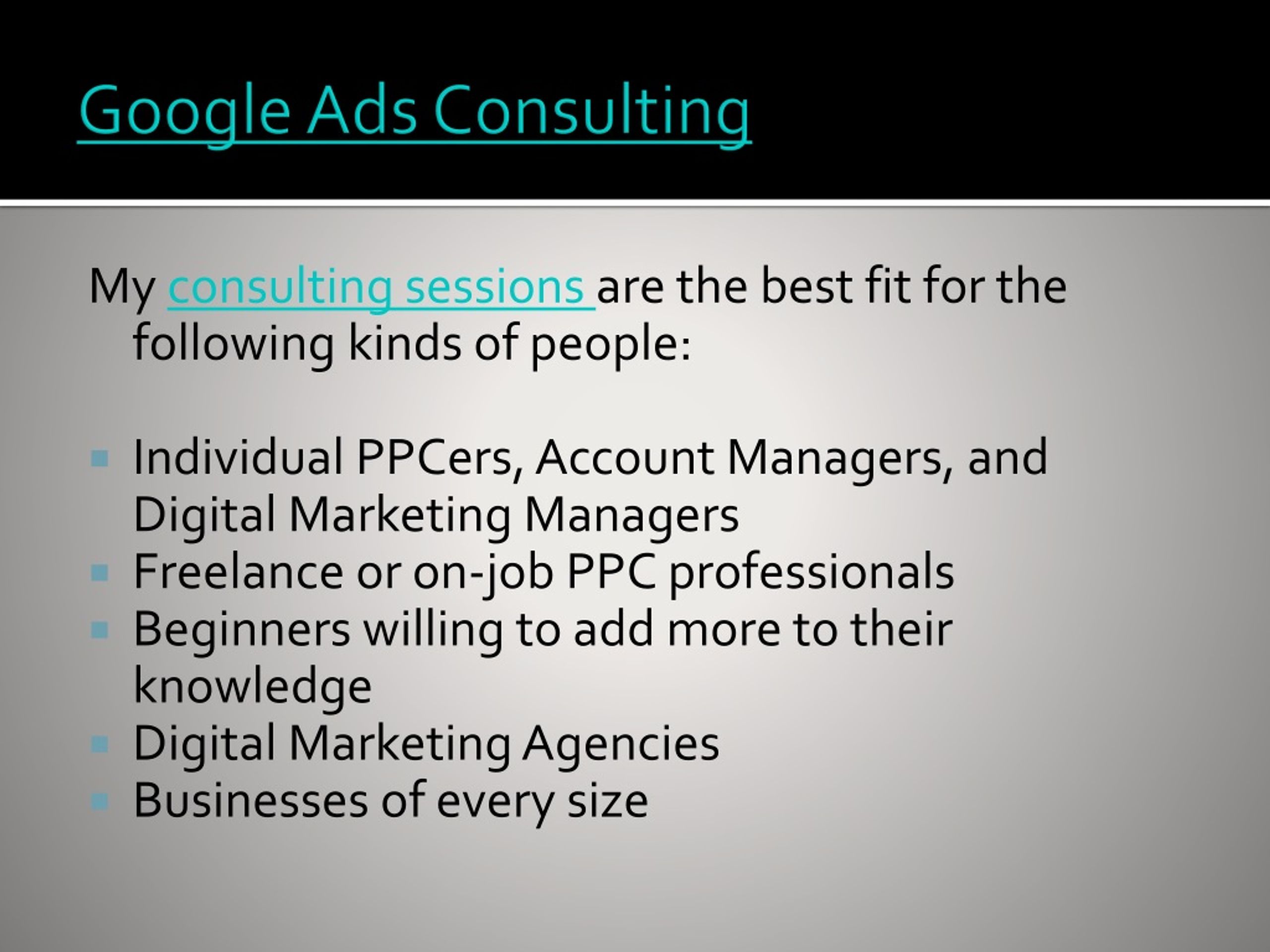 Google Ads Consulting

My consulting sessions are the best fit for the following kinds of people:

- Individual PPCers, Account Managers, and Digital Marketing Managers
- Freelance or on-job PPC professionals
- Beginners willing to add more to their knowledge
- Digital Marketing Agencies
- Businesses of every size